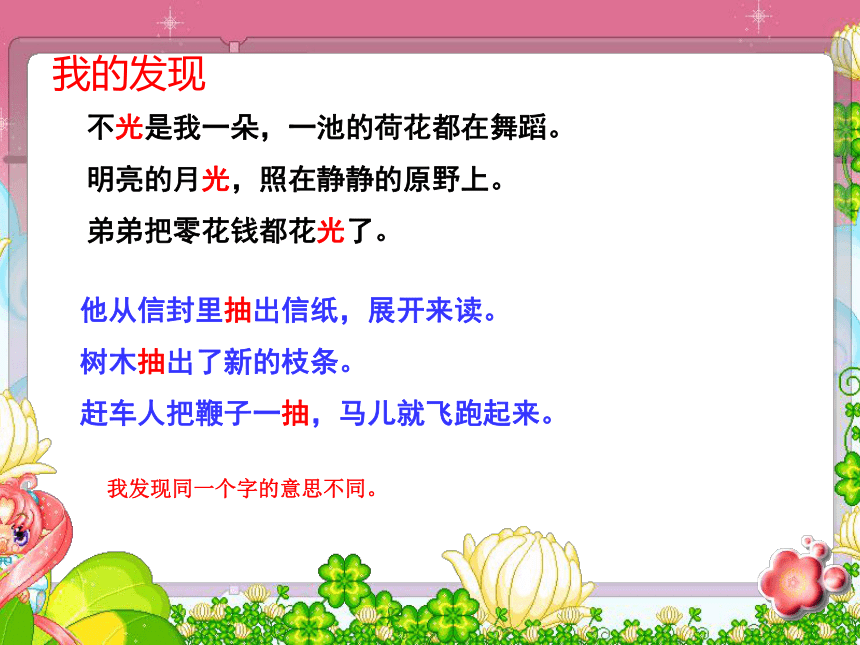 我的发现

不光是我一朵，一池的荷花都在舞蹈。

明亮的月光，照在静静的原野上。

弟弟把零花钱都花光了。

他从信封里抽出信纸，展开来读。

树木抽出了新的枝条。

赶车人把鞭子一抽，马儿就飞跑起来。

我发现同一个字的意思不同。